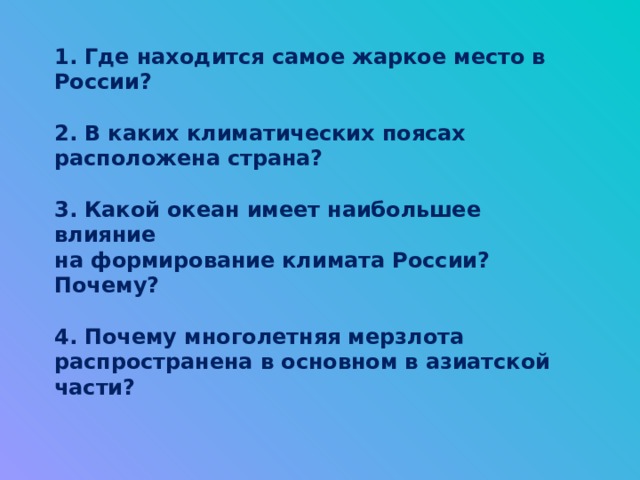 1. Где находится самое жаркое место в России?

2. В каких климатических поясах расположена страна?

3. Какой океан имеет наибольшее влияние на формирование климата России? Почему?

4. Почему многолетняя мерзлота распространена в основном в азиатской части?